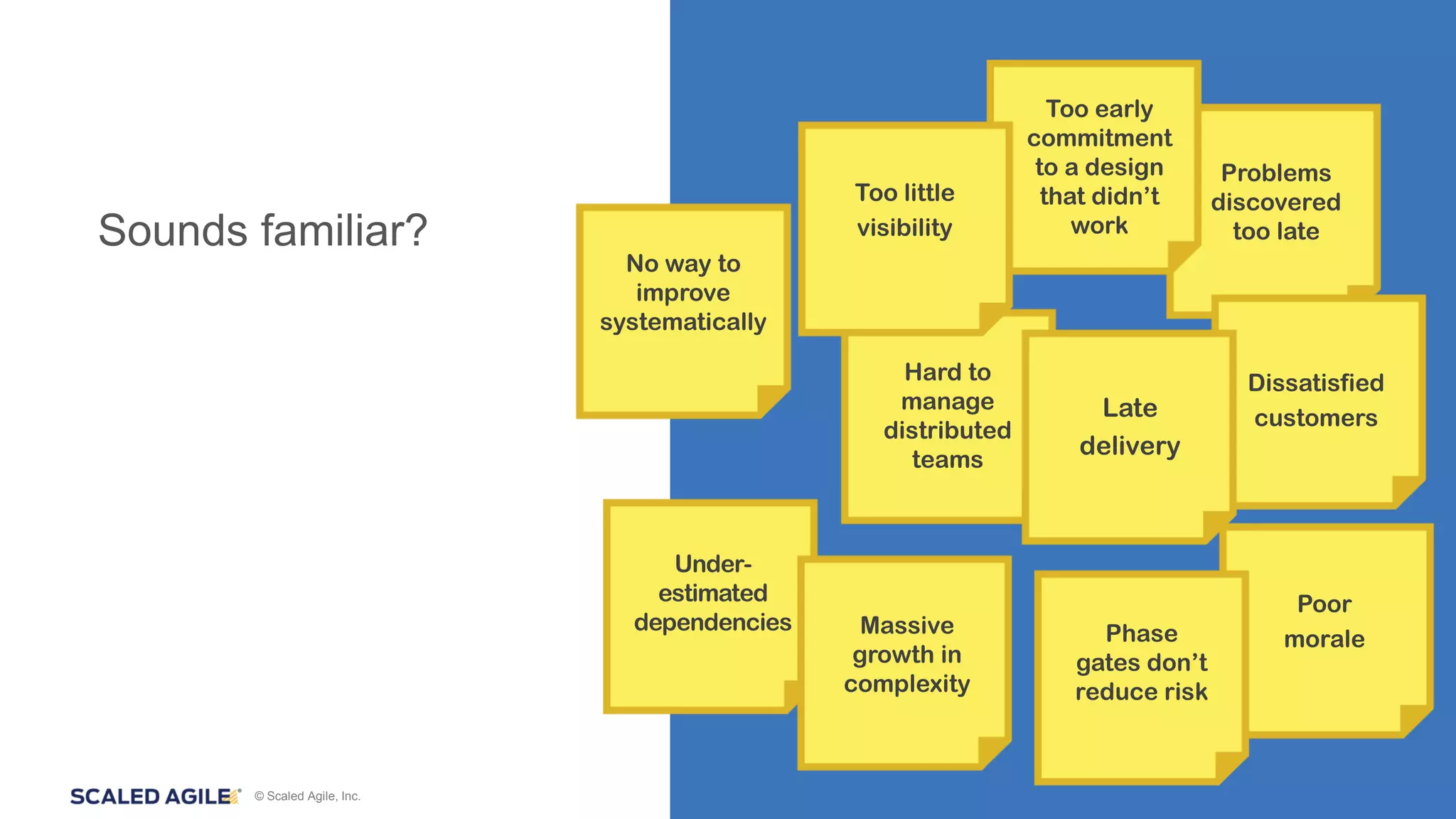 Sounds familiar?

No way to improve systematically

Too little visibility

Too early commitment to a design that didn't work

Problems discovered too late

Hard to manage distributed teams

Late delivery

Dissatisfied customers

Under-estimated dependencies

Massive growth in complexity

Phase gates don't reduce risk

Poor morale

SCALED AGILE® © Scaled Agile, Inc.